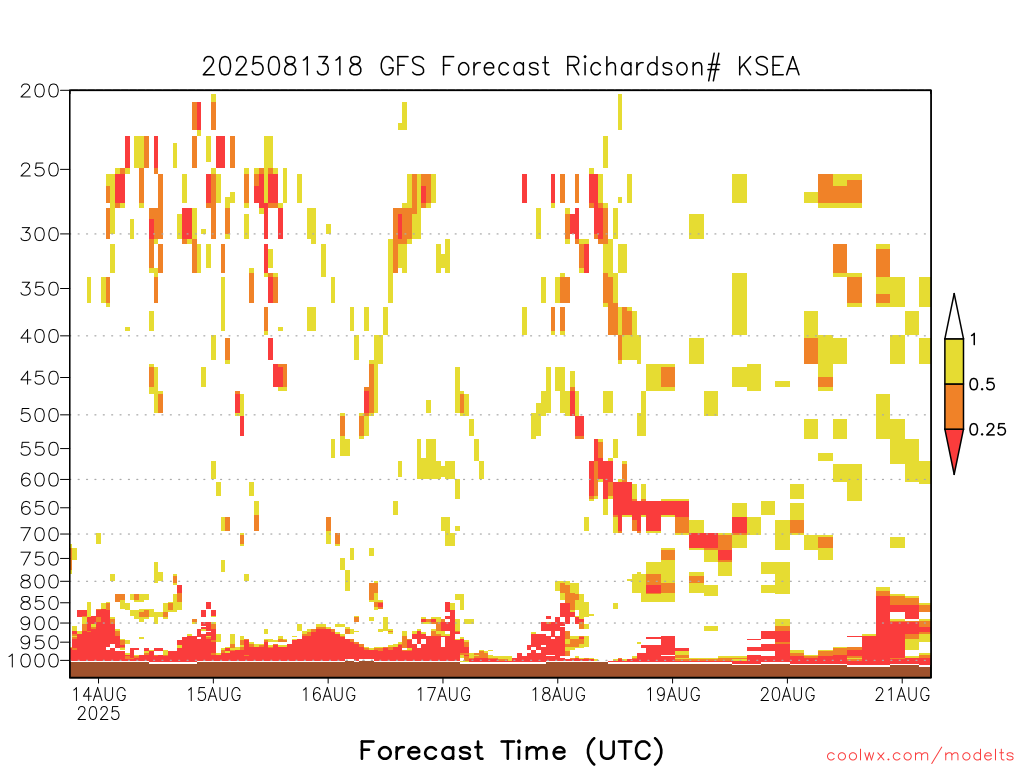 2025081318 GFS Forecast Richardson# KSEA

200
250
300
350
400
450
500
550
600
650
700
750
800
850
900
950
1000

1
0.5
0.25

14AUG
2025
15AUG
16AUG
17AUG
18AUG
19AUG
20AUG
21AUG

Forecast Time (UTC)

coolwx.com/modelts